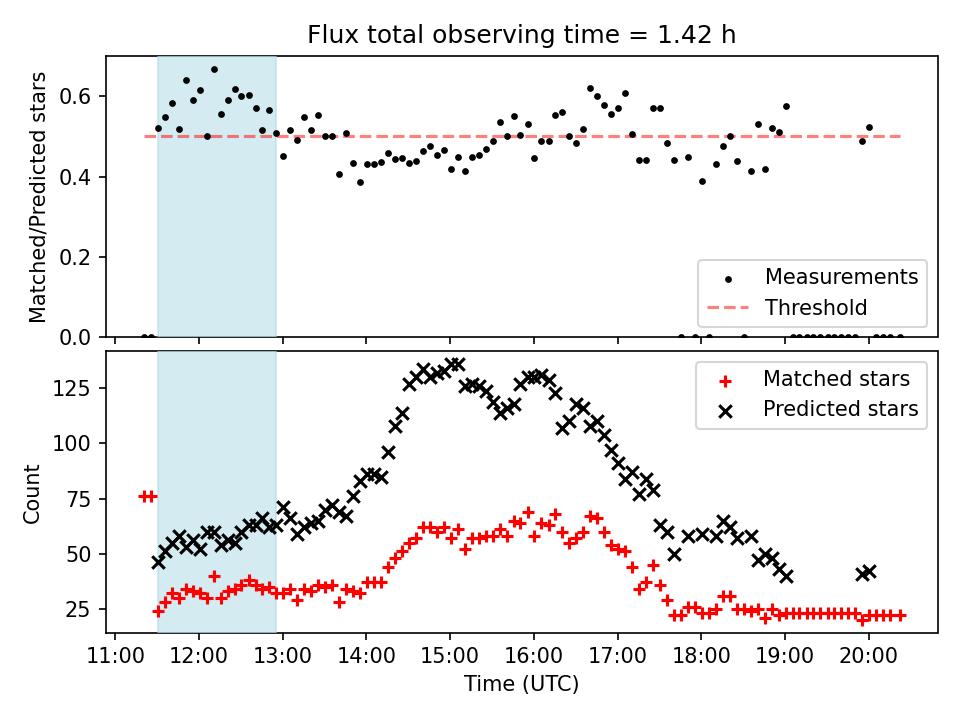 Flux total observing time = 1.42 h

Matched/Predicted stars

0.6
0.4
0.2
0.0

Measurements
Threshold

Count

125
100
75
50
25

Matched stars
Predicted stars

11:00 12:00 13:00 14:00 15:00 16:00 17:00 18:00 19:00 20:00

Time (UTC)